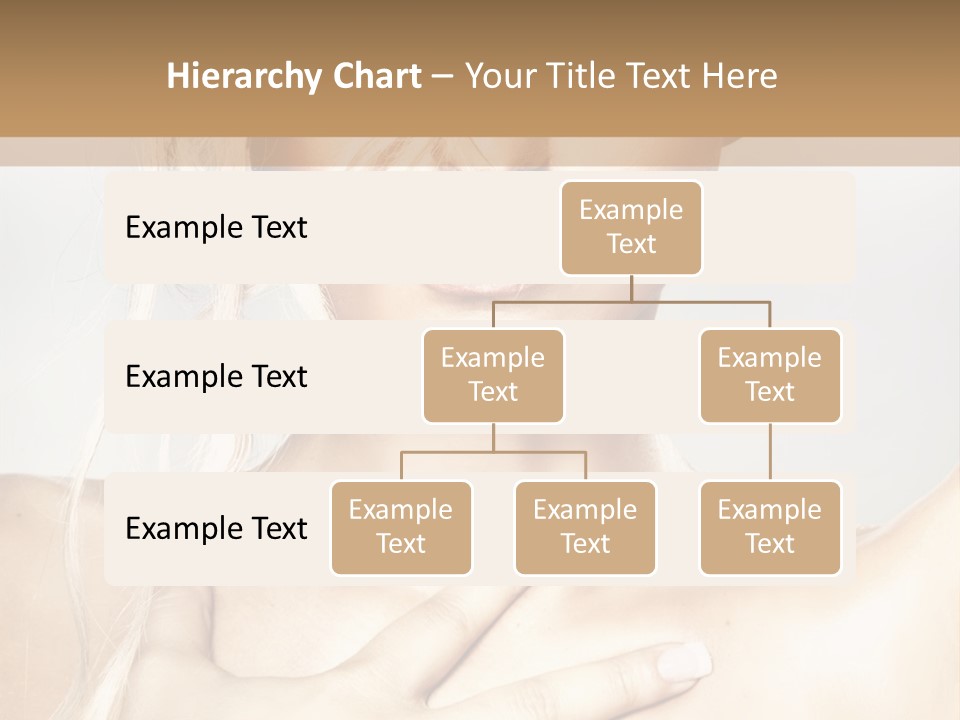 Hierarchy Chart – Your Title Text Here

Example Text

Example Text

Example Text

Example Text

Example Text

Example Text

Example Text

Example Text

Example Text